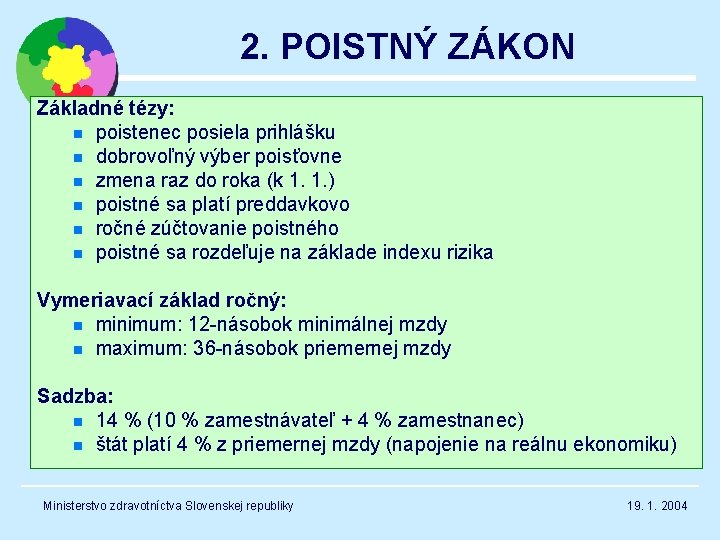 2. POISTNÝ ZÁKON

Základné tézy:
- poistenec posiela prihlášku
- dobrovoľný výber poisťovne
- zmena raz do roka (k 1. 1.)
- poistné sa platí preddavkovo
- ročné zúčtovanie poistného
- poistné sa rozdeľuje na základe indexu rizika

Vymeriavací základ ročný:
- minimum: 12-násobok minimálnej mzdy
- maximum: 36-násobok priemernej mzdy

Sadzba:
- 14 % (10 % zamestnávateľ + 4 % zamestnanec)
- štát platí 4 % z priemernej mzdy (napojenie na reálnu ekonomiku)

Ministerstvo zdravotníctva Slovenskej republiky

19. 1. 2004